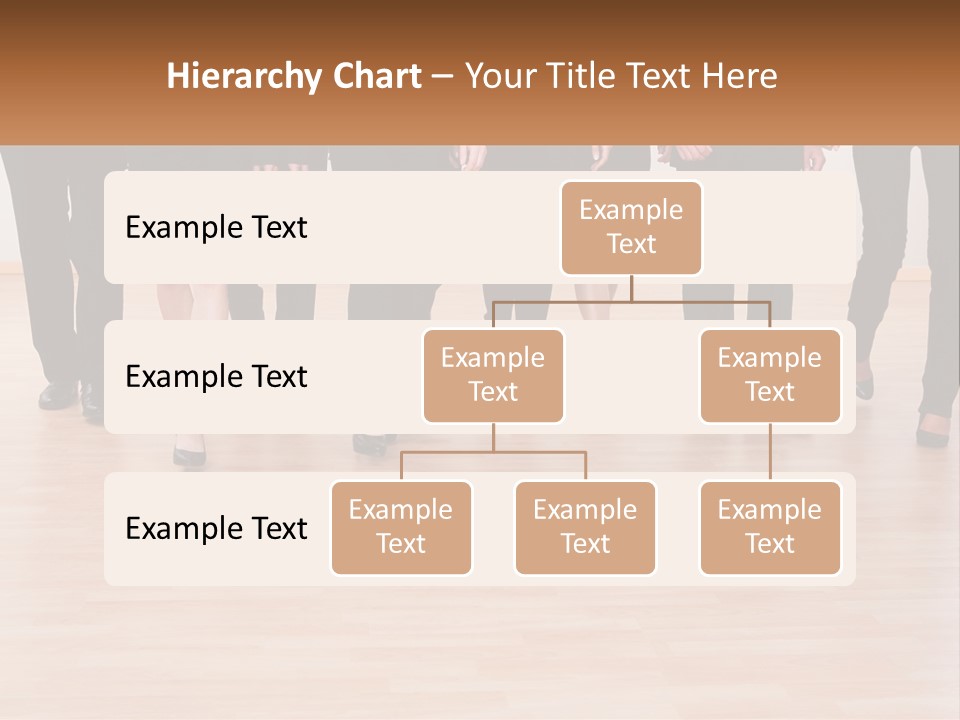 Hierarchy Chart – Your Title Text Here

Example Text

Example Text

Example Text

Example Text

Example Text

Example Text

Example Text

Example Text

Example Text